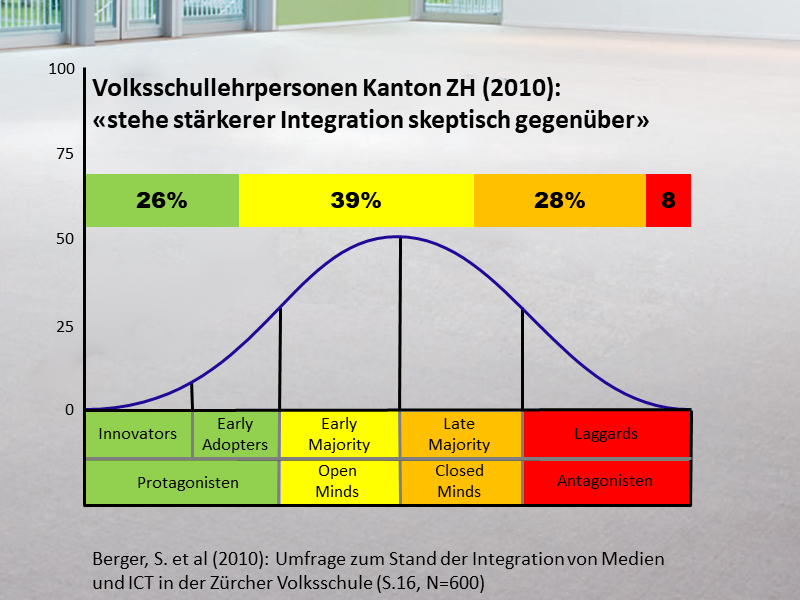 100

Volksschullehrpersonen Kanton ZH (2010):
«stehe stärkerer Integration skeptisch gegenüber»

75

26%
39%
28%
8

50

25

0

| Innovators | Early Adopters | Early Majority | Late Majority | Laggards |
|---|---|---|---|---|
| Protagonisten | | Open Minds | Closed Minds | Antagonisten |

Berger, S. et al (2010): Umfrage zum Stand der Integration von Medien und ICT in der Zürcher Volksschule (S.16, N=600)